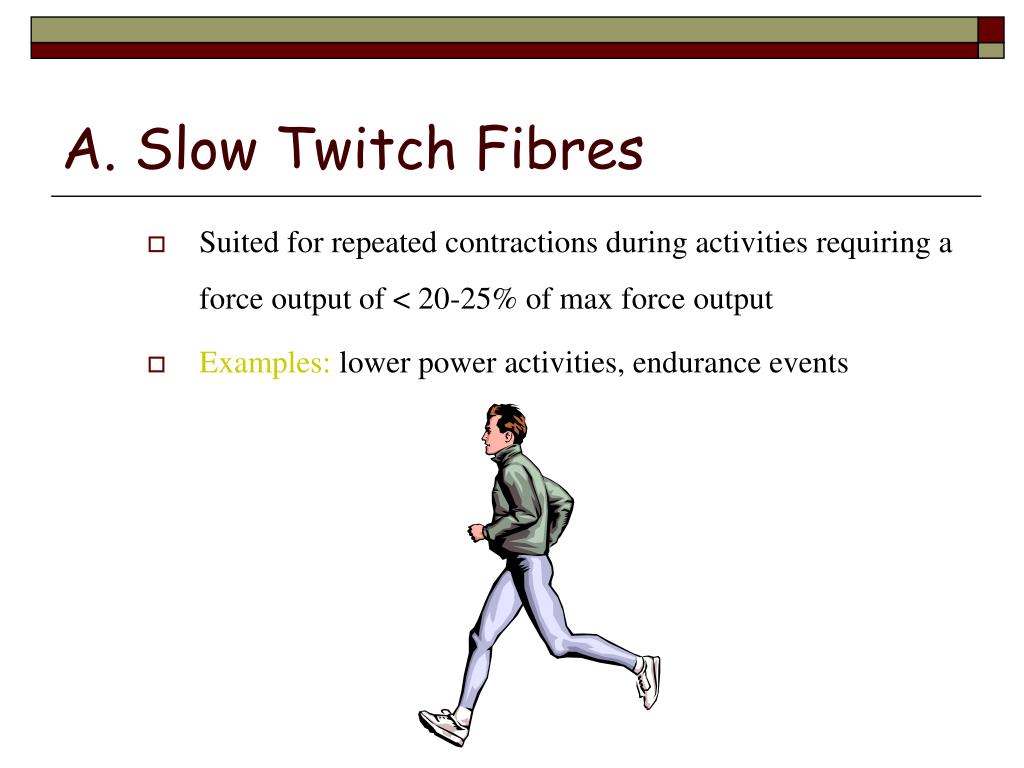 A. Slow Twitch Fibres

Suited for repeated contractions during activities requiring a force output of < 20-25% of max force output

Examples: lower power activities, endurance events